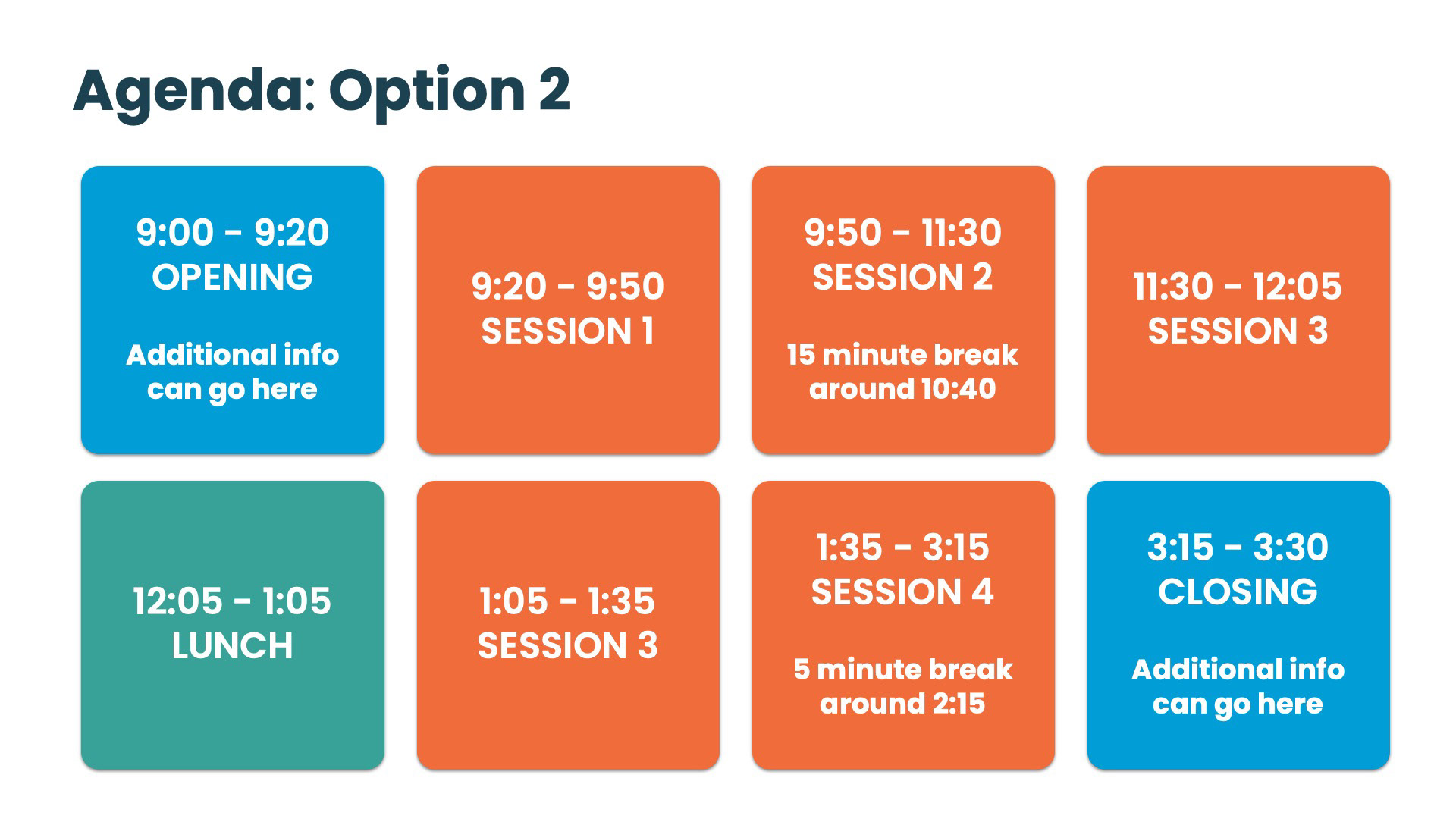 Agenda: Option 2

9:00 - 9:20
OPENING

Additional info can go here

9:20 - 9:50
SESSION 1

9:50 - 11:30
SESSION 2

15 minute break around 10:40

11:30 - 12:05
SESSION 3

12:05 - 1:05
LUNCH

1:05 - 1:35
SESSION 3

1:35 - 3:15
SESSION 4

5 minute break around 2:15

3:15 - 3:30
CLOSING

Additional info can go here